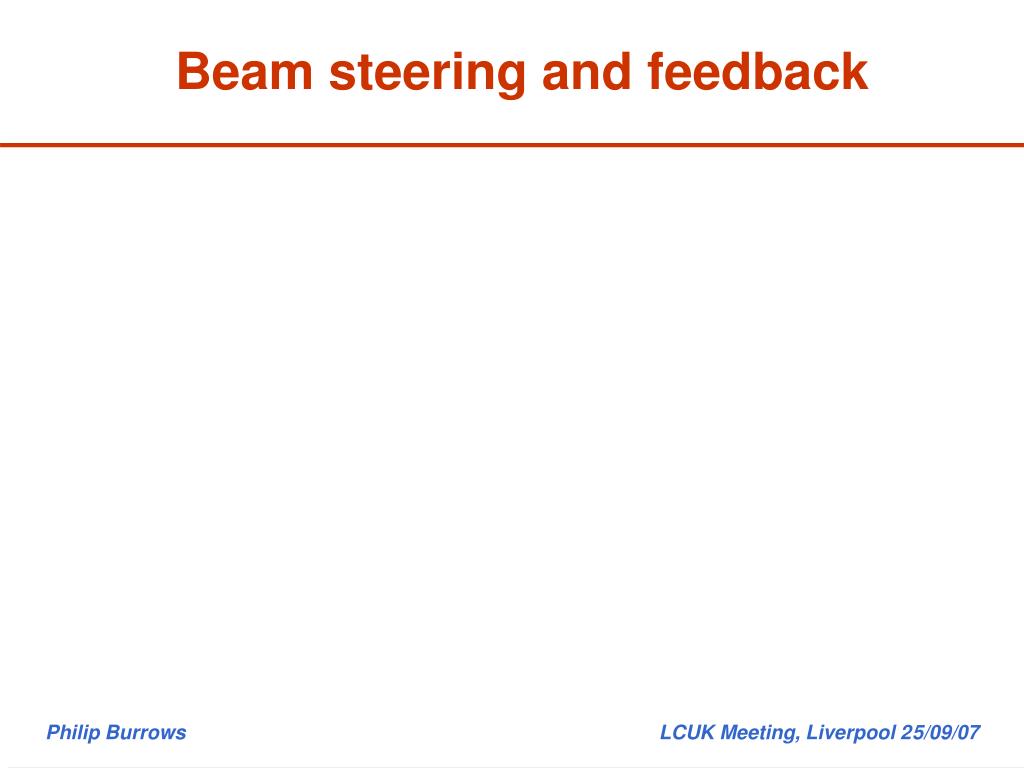 Beam steering and feedback

Philip Burrows

LCUK Meeting, Liverpool 25/09/07